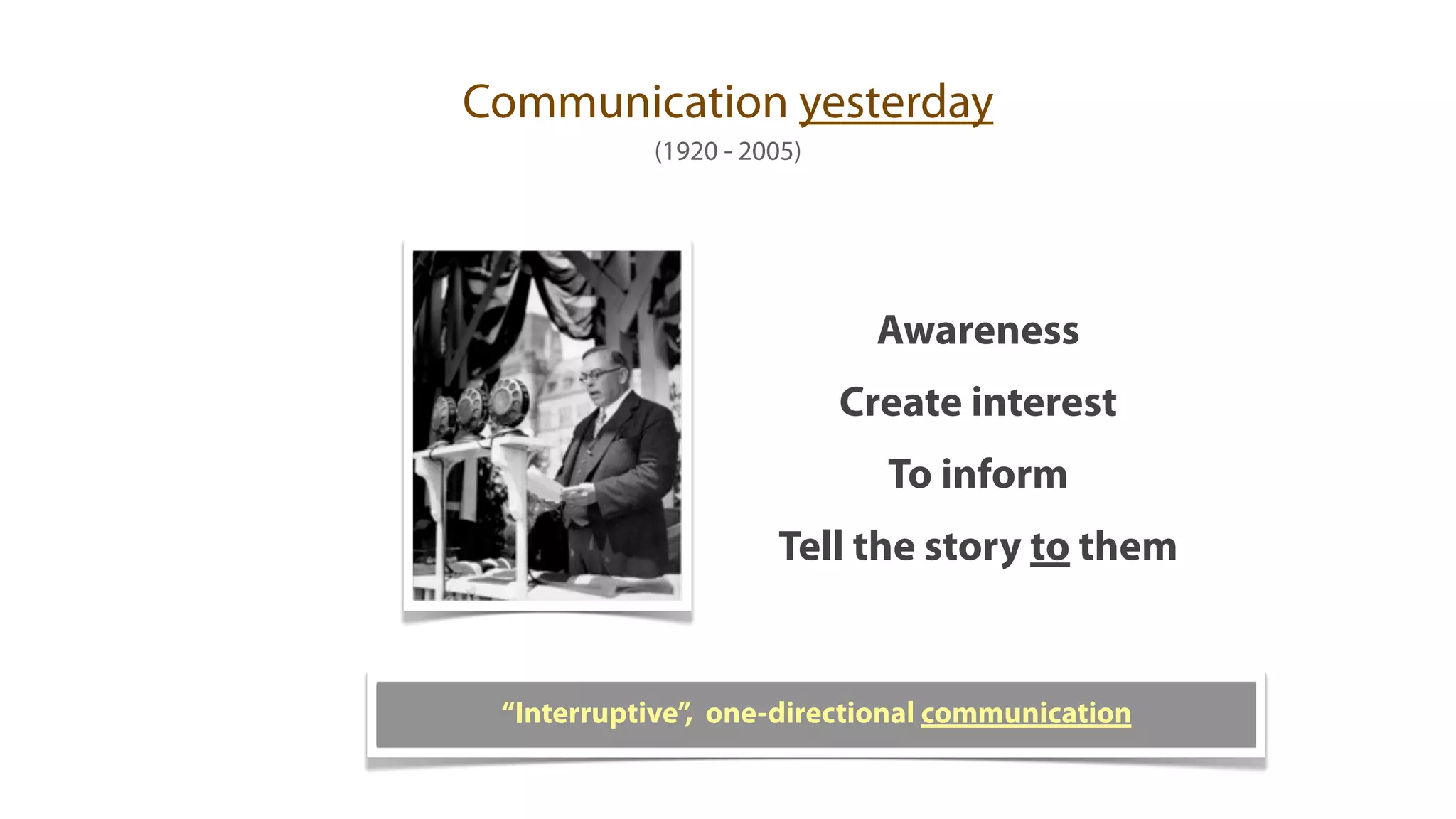 Communication yesterday
(1920 - 2005)

Awareness

Create interest

To inform

Tell the story to them

“Interruptive”, one-directional communication